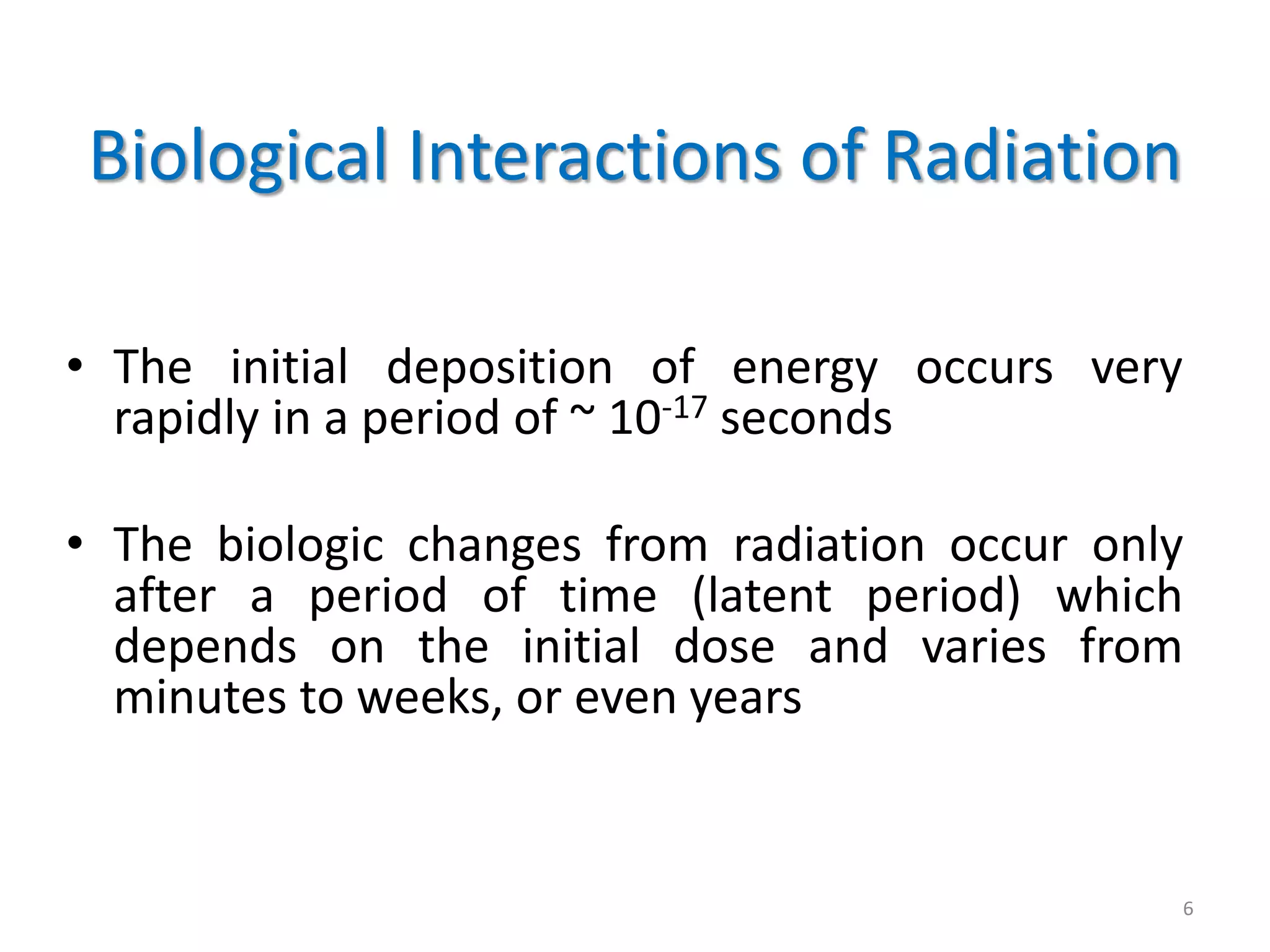 Biological Interactions of Radiation

• The initial deposition of energy occurs very rapidly in a period of ~ $10^{-17}$ seconds

• The biologic changes from radiation occur only after a period of time (latent period) which depends on the initial dose and varies from minutes to weeks, or even years

6